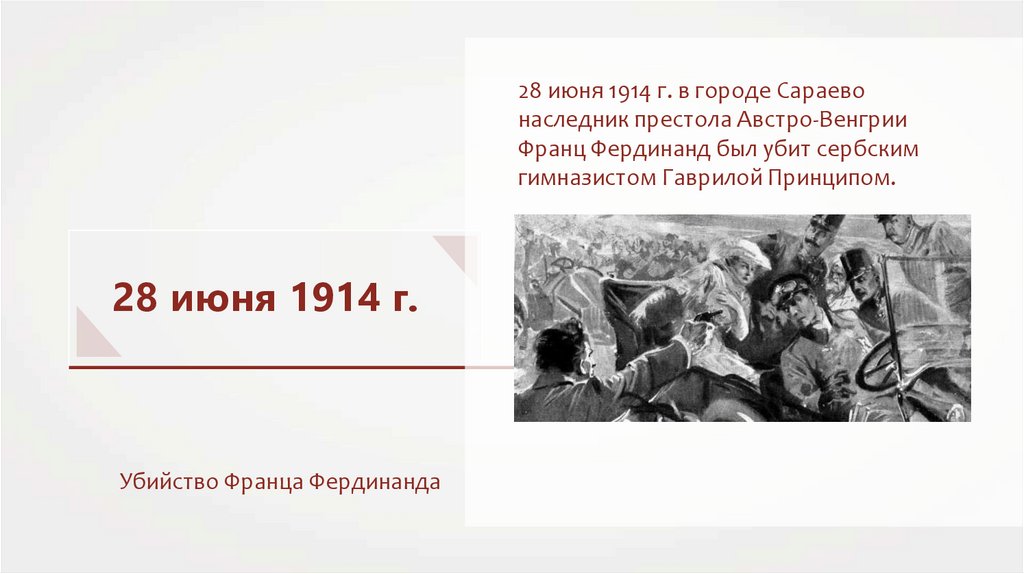 28 июня 1914 г.

Убийство Франца Фердинанда

28 июня 1914 г. в городе Сараево наследник престола Австро-Венгрии Франц Фердинанд был убит сербским гимназистом Гаврилой Принципом.